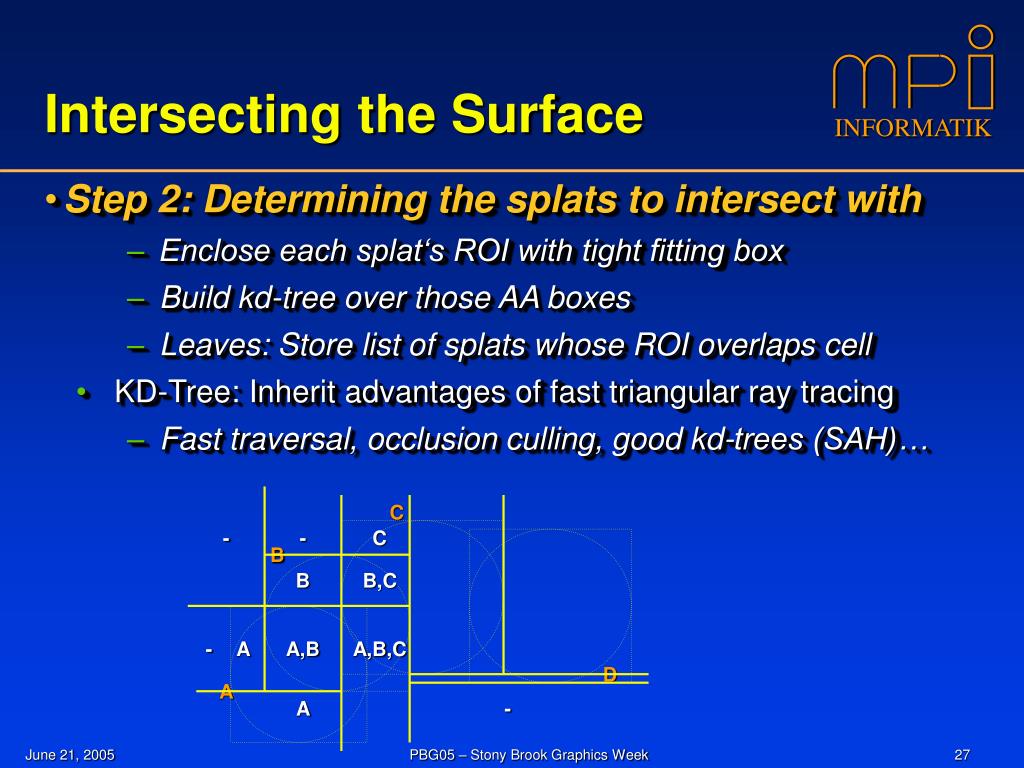 Intersecting the Surface

mpi INFORMATIK

• Step 2: Determining the splats to intersect with

– Enclose each splat‘s ROI with tight fitting box

– Build kd-tree over those AA boxes

– Leaves: Store list of splats whose ROI overlaps cell

• KD-Tree: Inherit advantages of fast triangular ray tracing

– Fast traversal, occlusion culling, good kd-trees (SAH)…

C
- - C
B
B B,C
- A A,B A,B,C
D
A
A -

June 21, 2005 PBG05 – Stony Brook Graphics Week 27